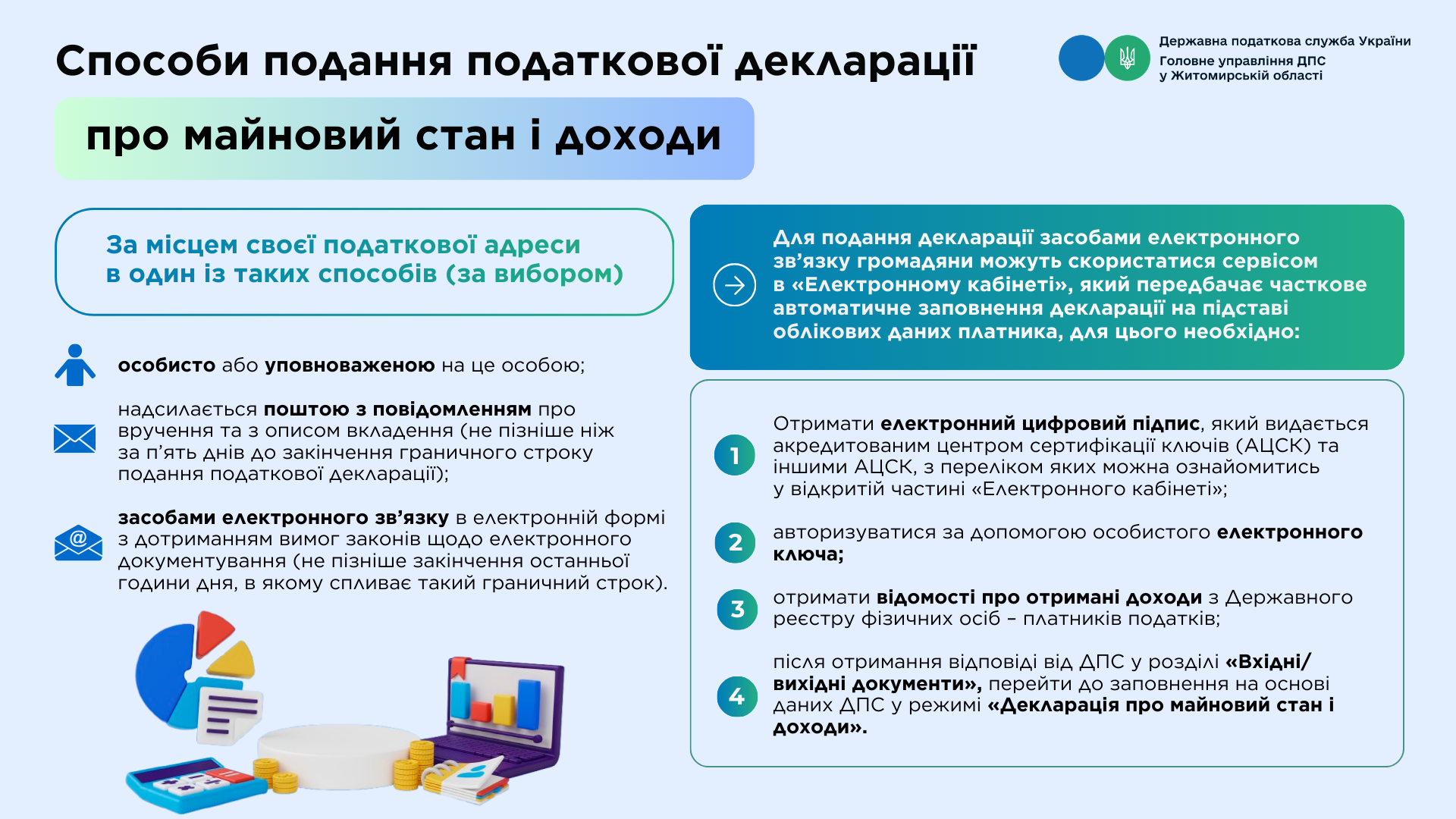 Способи подання податкової декларації

про майновий стан і доходи

Державна податкова служба України
Головне управління ДПС
у Житомирській області

За місцем своєї податкової адреси в один із таких способів (за вибором)

особисто або уповноваженою на це особою;

надсилається поштою з повідомленням про вручення та з описом вкладення (не пізніше ніж за п'ять днів до закінчення граничного строку подання податкової декларації);

засобами електронного зв'язку в електронній формі з дотриманням вимог законів щодо електронного документування (не пізніше закінчення останньої години дня, в якому спливає такий граничний строк).

Для подання декларації засобами електронного зв'язку громадяни можуть скористатися сервісом в «Електронному кабінеті», який передбачає часткове автоматичне заповнення декларації на підставі облікових даних платника, для цього необхідно:

1 Отримати електронний цифровий підпис, який видається акредитованим центром сертифікації ключів (АЦСК) та іншими АЦСК, з переліком яких можна ознайомитись у відкритій частині «Електронного кабінеті»;

2 авторизуватися за допомогою особистого електронного ключа;

3 отримати відомості про отримані доходи з Державного реєстру фізичних осіб – платників податків;

4 після отримання відповіді від ДПС у розділі «Вхідні/вихідні документи», перейти до заповнення на основі даних ДПС у режимі «Декларація про майновий стан і доходи».